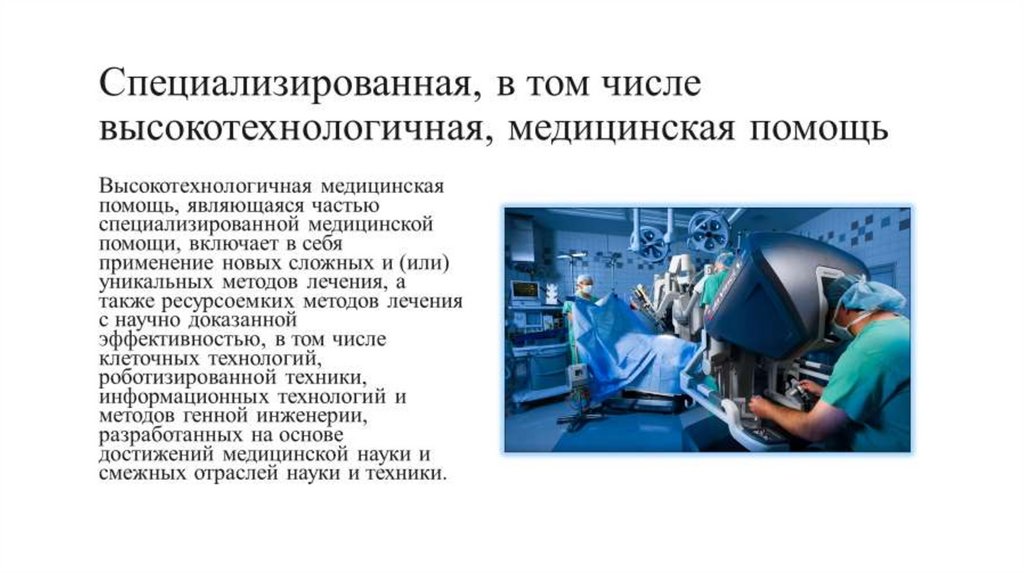 Специализированная, в том числе высокотехнологичная, медицинская помощь

Высокотехнологичная медицинская помощь, являющаяся частью специализированной медицинской помощи, включает в себя применение новых сложных и (или) уникальных методов лечения, а также ресурсоемких методов лечения с научно доказанной эффективностью, в том числе клеточных технологий, роботизированной техники, информационных технологий и методов генной инженерии, разработанных на основе достижений медицинской науки и смежных отраслей науки и техники.